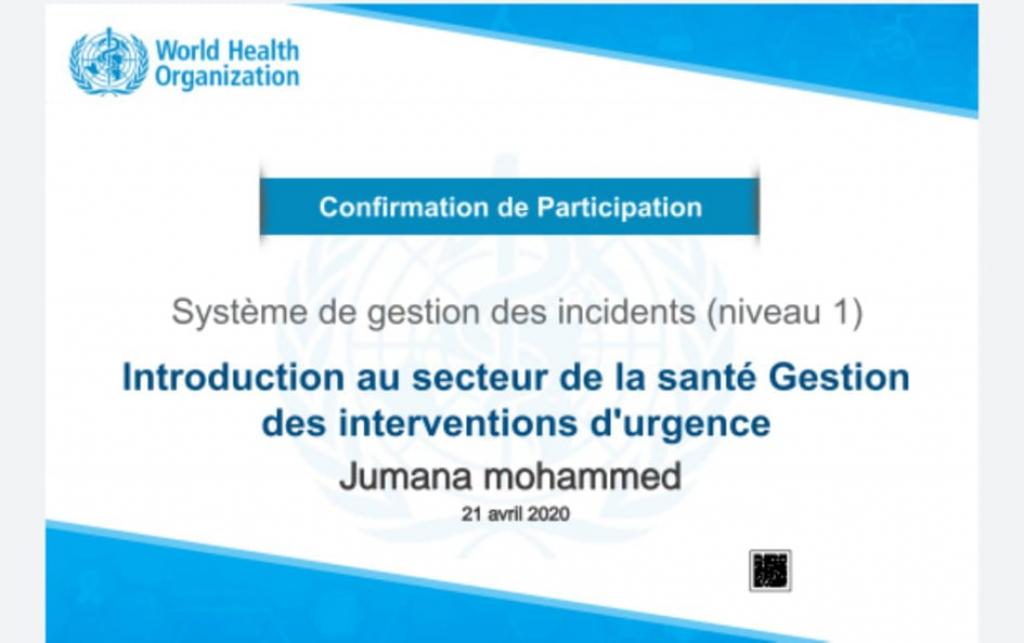 World Health Organization

Confirmation de Participation

Système de gestion des incidents (niveau 1)

Introduction au secteur de la santé Gestion des interventions d'urgence

Jumana mohammed

21 avril 2020